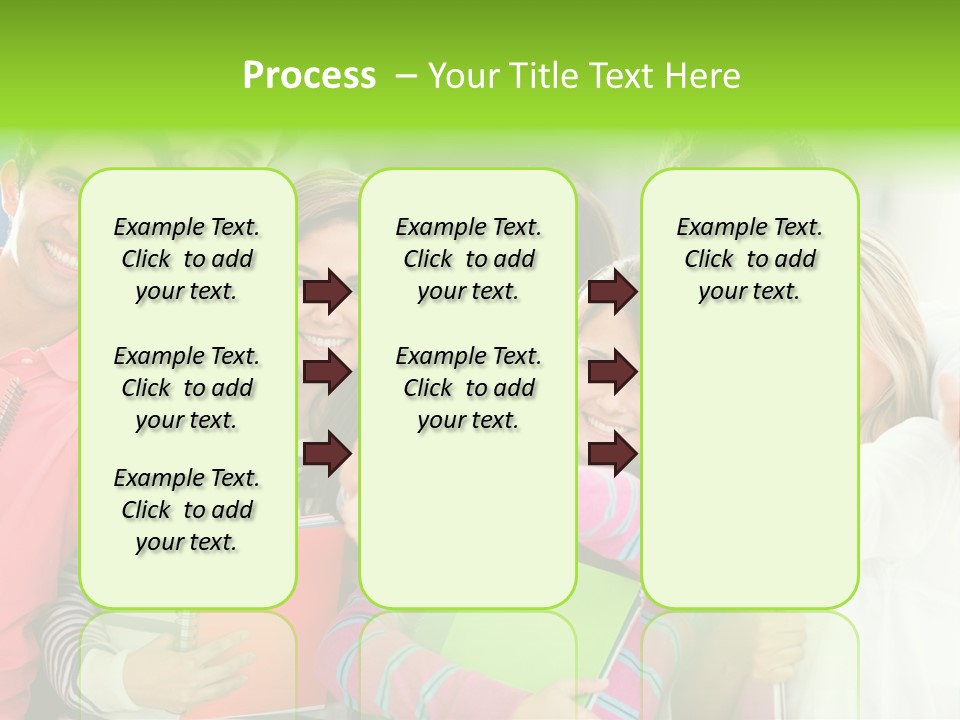 Process – Your Title Text Here

Example Text. Click to add your text.

Example Text. Click to add your text.

Example Text. Click to add your text.

Example Text. Click to add your text.

Example Text. Click to add your text.

Example Text. Click to add your text.